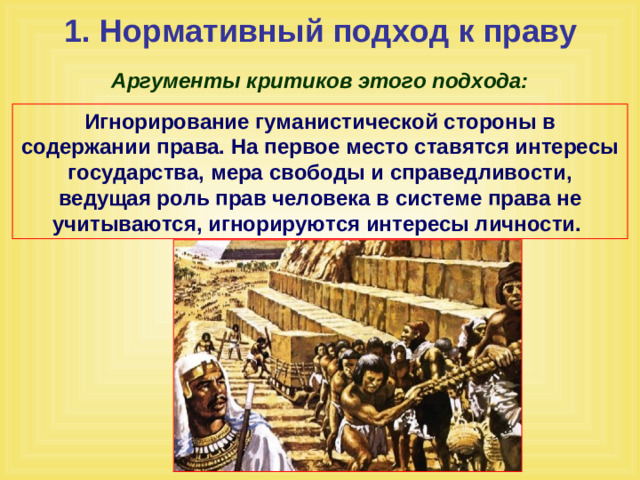 1. Нормативный подход к праву

Аргументы критиков этого подхода:

Игнорирование гуманистической стороны в содержании права. На первое место ставятся интересы государства, мера свободы и справедливости, ведущая роль прав человека в системе права не учитываются, игнорируются интересы личности.